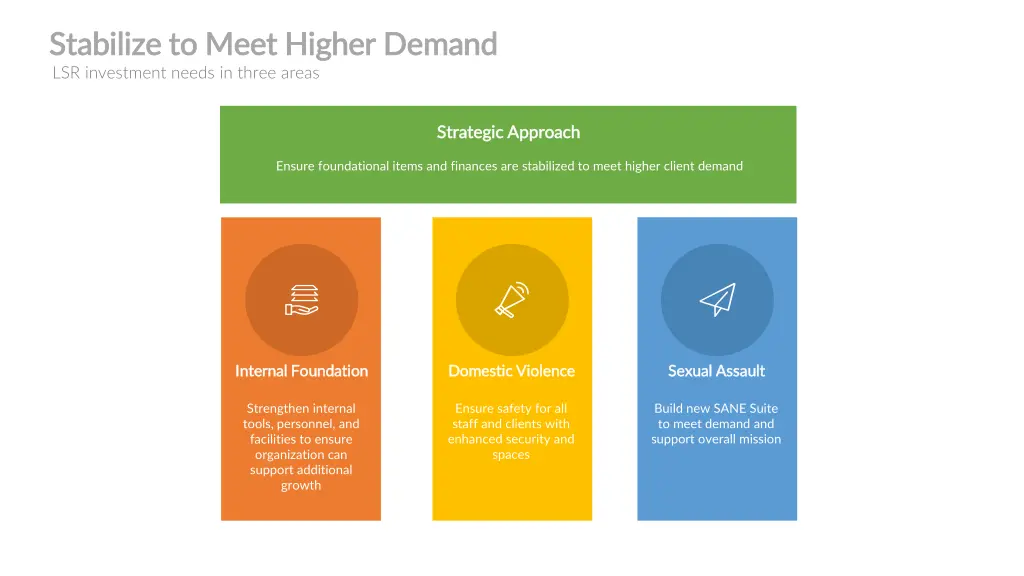 Stabilize to Meet Higher Demand
LSR investment needs in three areas

Strategic Approach

Ensure foundational items and finances are stabilized to meet higher client demand

Internal Foundation

Strengthen internal tools, personnel, and facilities to ensure organization can support additional growth

Domestic Violence

Ensure safety for all staff and clients with enhanced security and spaces

Sexual Assault

Build new SANE Suite to meet demand and support overall mission